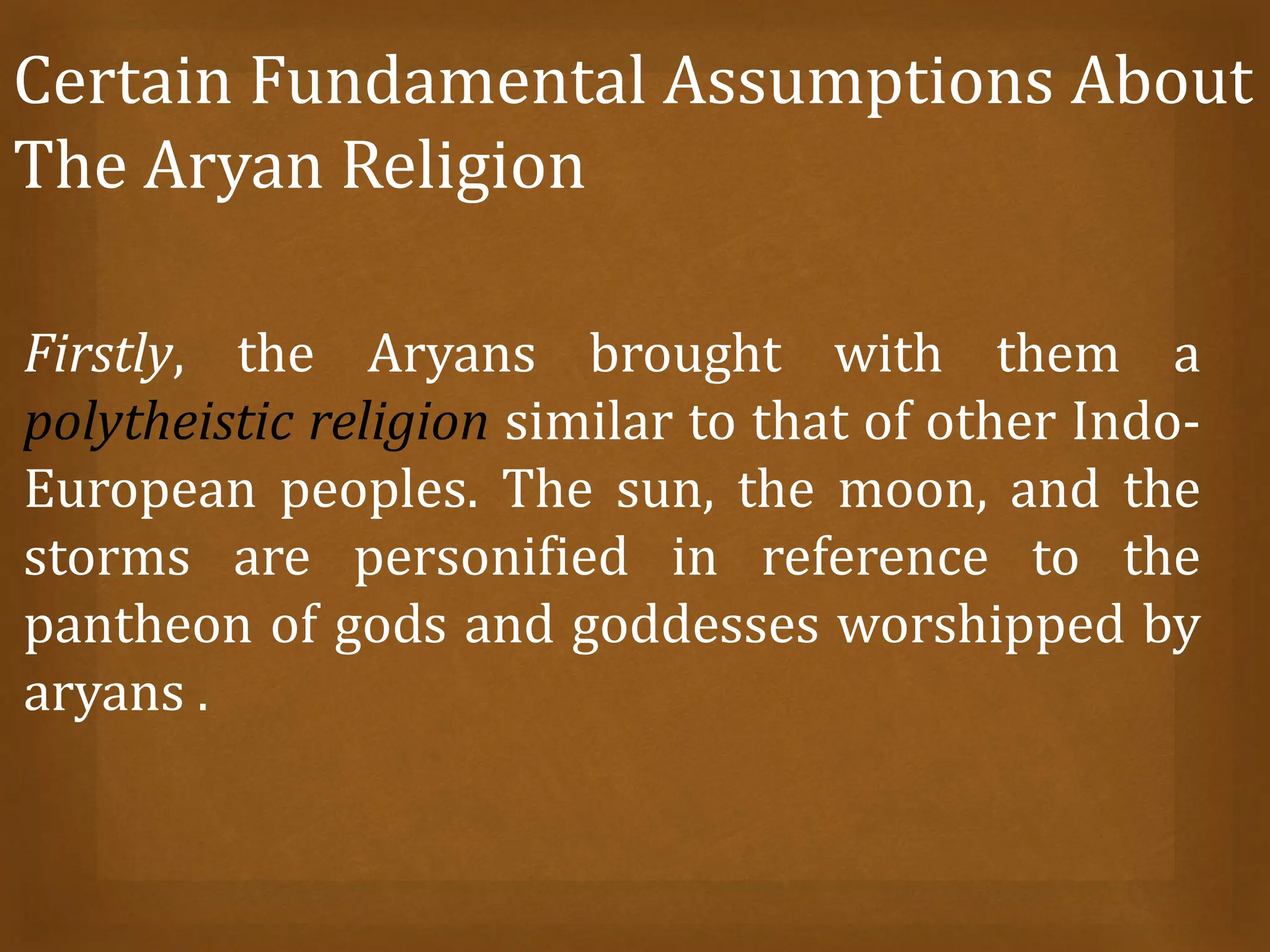 Certain Fundamental Assumptions About The Aryan Religion

Firstly, the Aryans brought with them a polytheistic religion similar to that of other Indo-European peoples. The sun, the moon, and the storms are personified in reference to the pantheon of gods and goddesses worshipped by aryans .